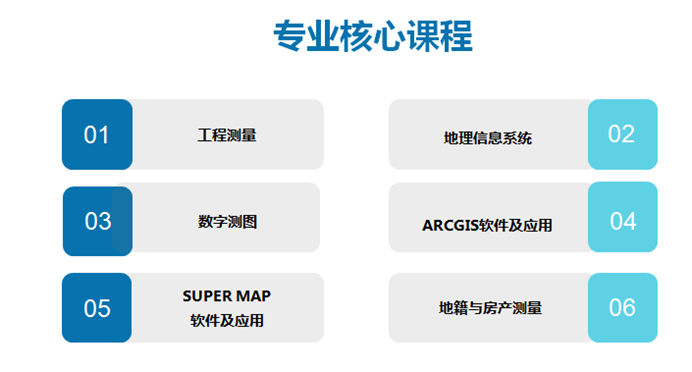 专业核心课程

01 工程测量

地理信息系统 02

03 数字测图

ARCGIS软件及应用 04

05 SUPER MAP 软件及应用

地籍与房产测量 06